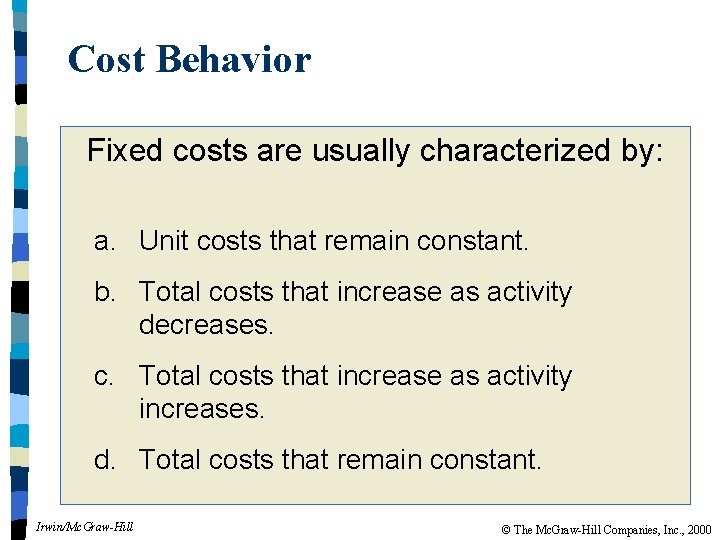 Cost Behavior

Fixed costs are usually characterized by:

a. Unit costs that remain constant.

b. Total costs that increase as activity decreases.

c. Total costs that increase as activity increases.

d. Total costs that remain constant.

Irwin/McGraw-Hill

© The McGraw-Hill Companies, Inc., 2000